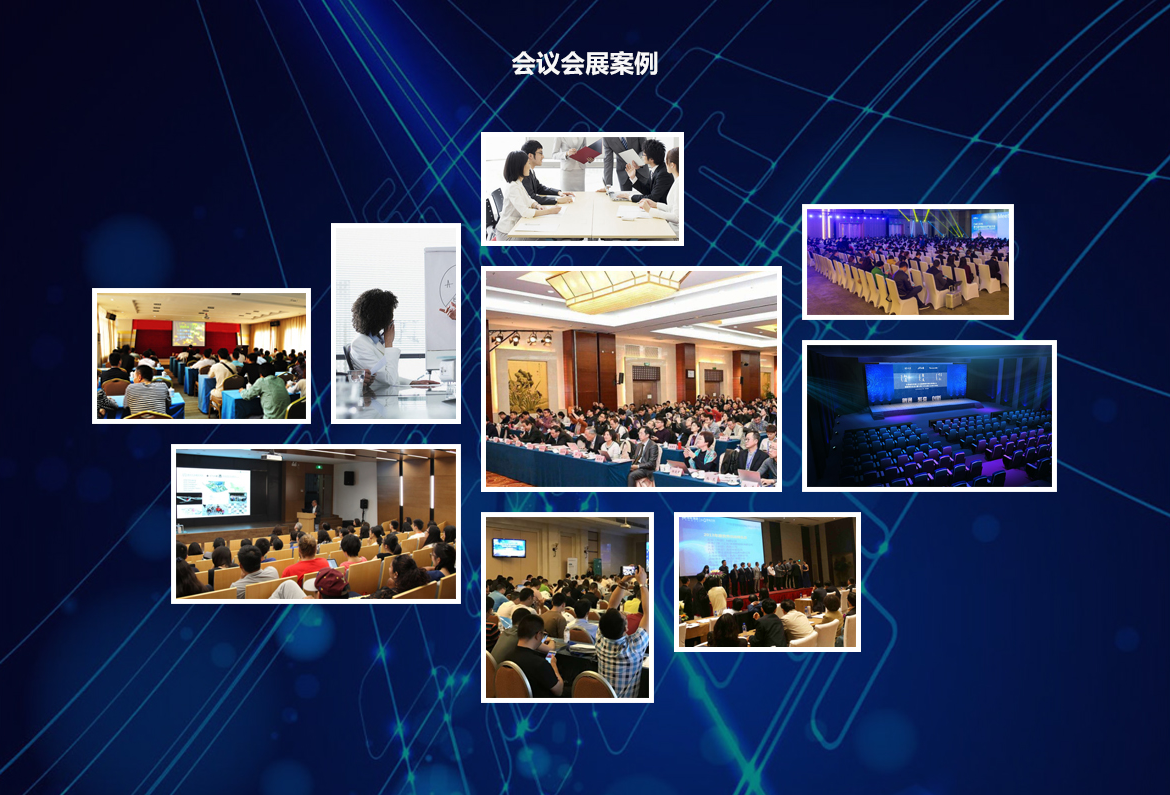 会议会展案例